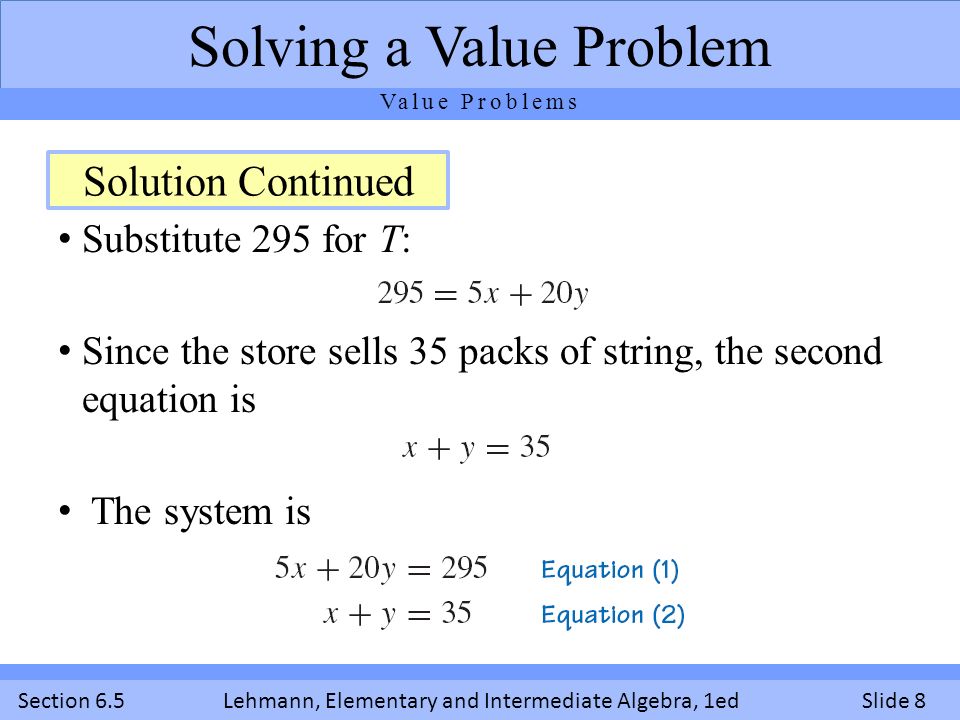 Solving a Value Problem

Value Problems

Solution Continued

• Substitute 295 for $T$:

$295 = 5x + 20y$

• Since the store sells 35 packs of string, the second equation is

$x + y = 35$

• The system is

$5x + 20y = 295$ Equation (1)

$x + y = 35$ Equation (2)

Section 6.5 Lehmann, Elementary and Intermediate Algebra, 1ed Slide 8